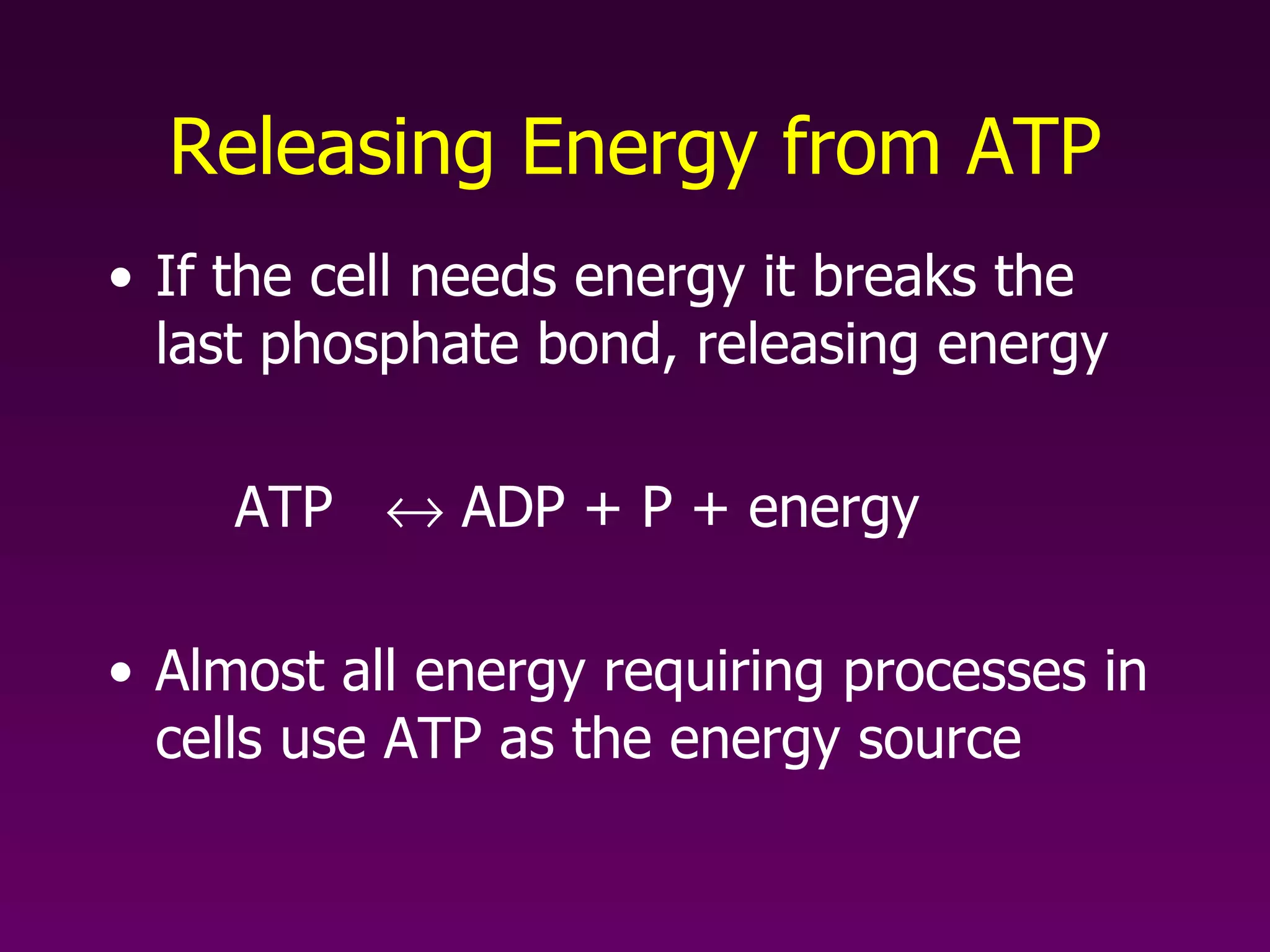 Releasing Energy from ATP

• If the cell needs energy it breaks the last phosphate bond, releasing energy

ATP $\leftrightarrow$ ADP + P + energy

• Almost all energy requiring processes in cells use ATP as the energy source